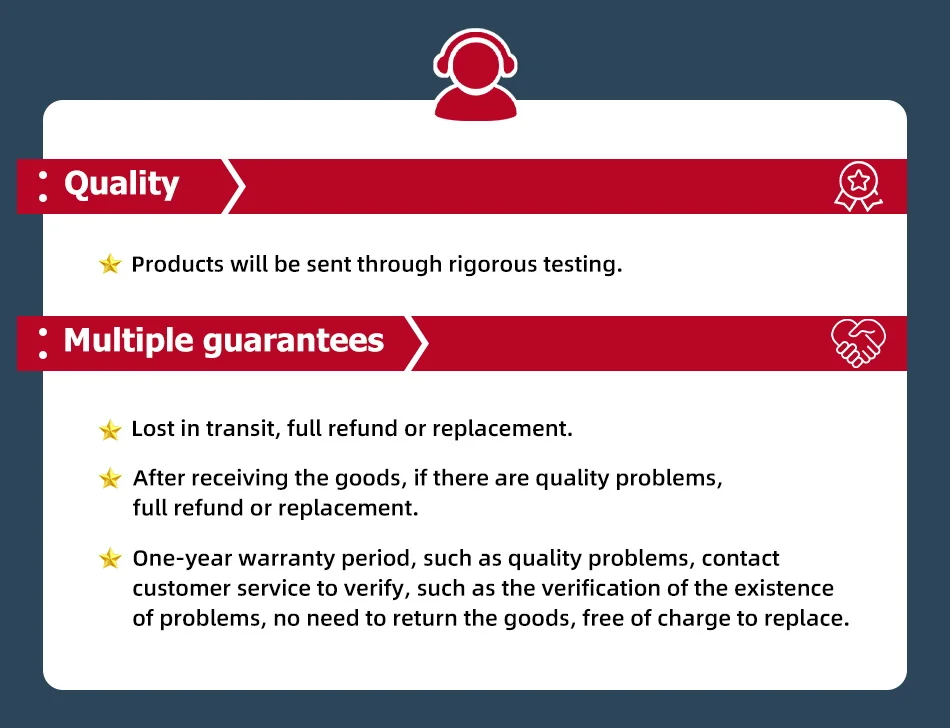 Quality

Products will be sent through rigorous testing.

Multiple guarantees

Lost in transit, full refund or replacement.

After receiving the goods, if there are quality problems, full refund or replacement.

One-year warranty period, such as quality problems, contact customer service to verify, such as the verification of the existence of problems, no need to return the goods, free of charge to replace.